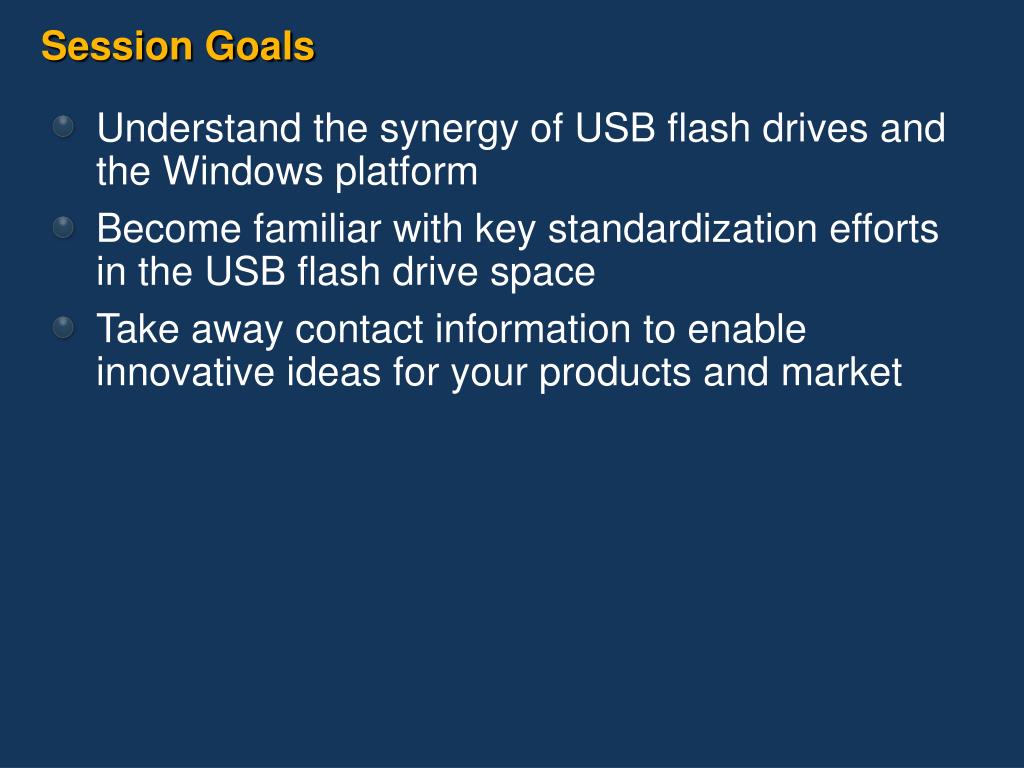 Session Goals

Understand the synergy of USB flash drives and the Windows platform

Become familiar with key standardization efforts in the USB flash drive space

Take away contact information to enable innovative ideas for your products and market